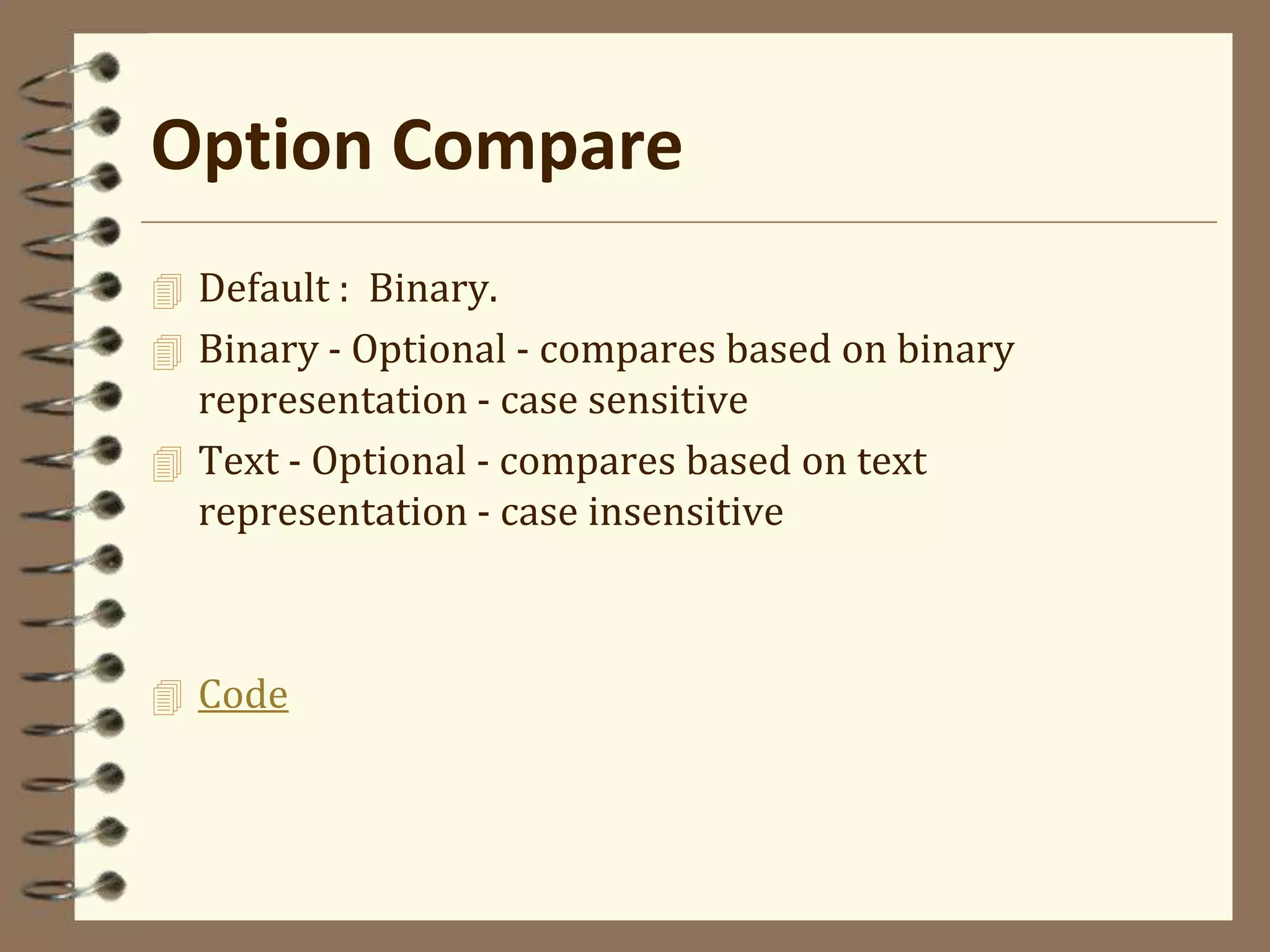 Option Compare

Default : Binary.

Binary - Optional - compares based on binary representation - case sensitive

Text - Optional - compares based on text representation - case insensitive

Code